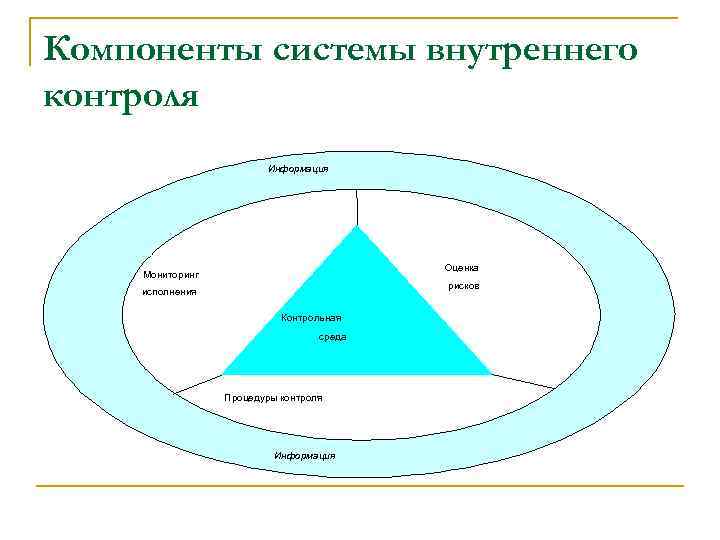 Компоненты системы внутреннего контроля

Информация

Мониторинг исполнения

Оценка рисков

Контрольная среда

Процедуры контроля

Информация